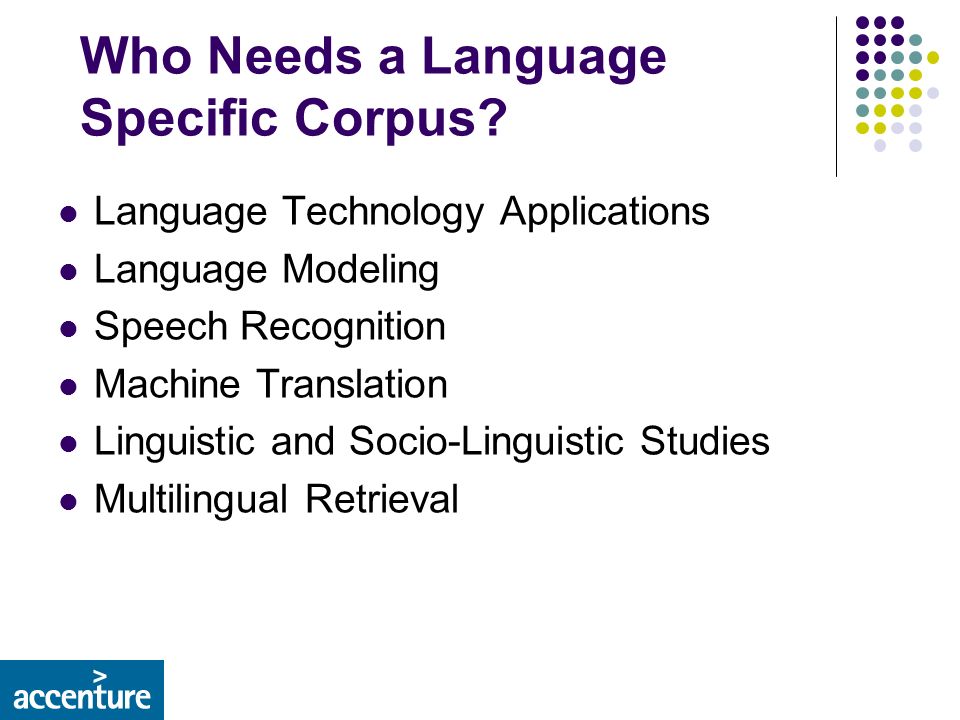 Who Needs a Language Specific Corpus?

- Language Technology Applications
- Language Modeling
- Speech Recognition
- Machine Translation
- Linguistic and Socio-Linguistic Studies
- Multilingual Retrieval

accenture